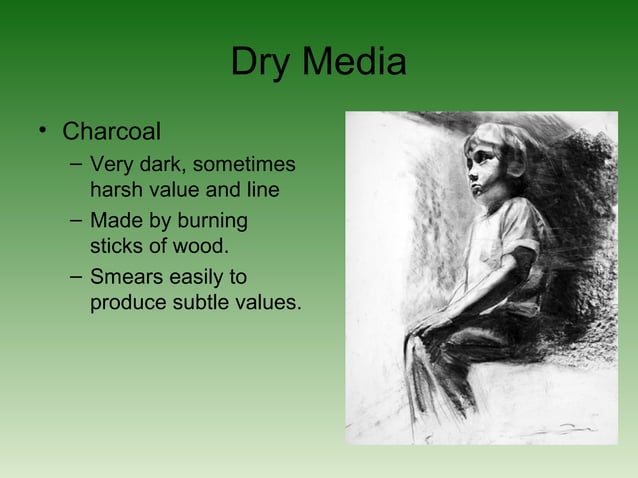 Dry Media

• Charcoal
 – Very dark, sometimes harsh value and line
 – Made by burning sticks of wood.
 – Smears easily to produce subtle values.